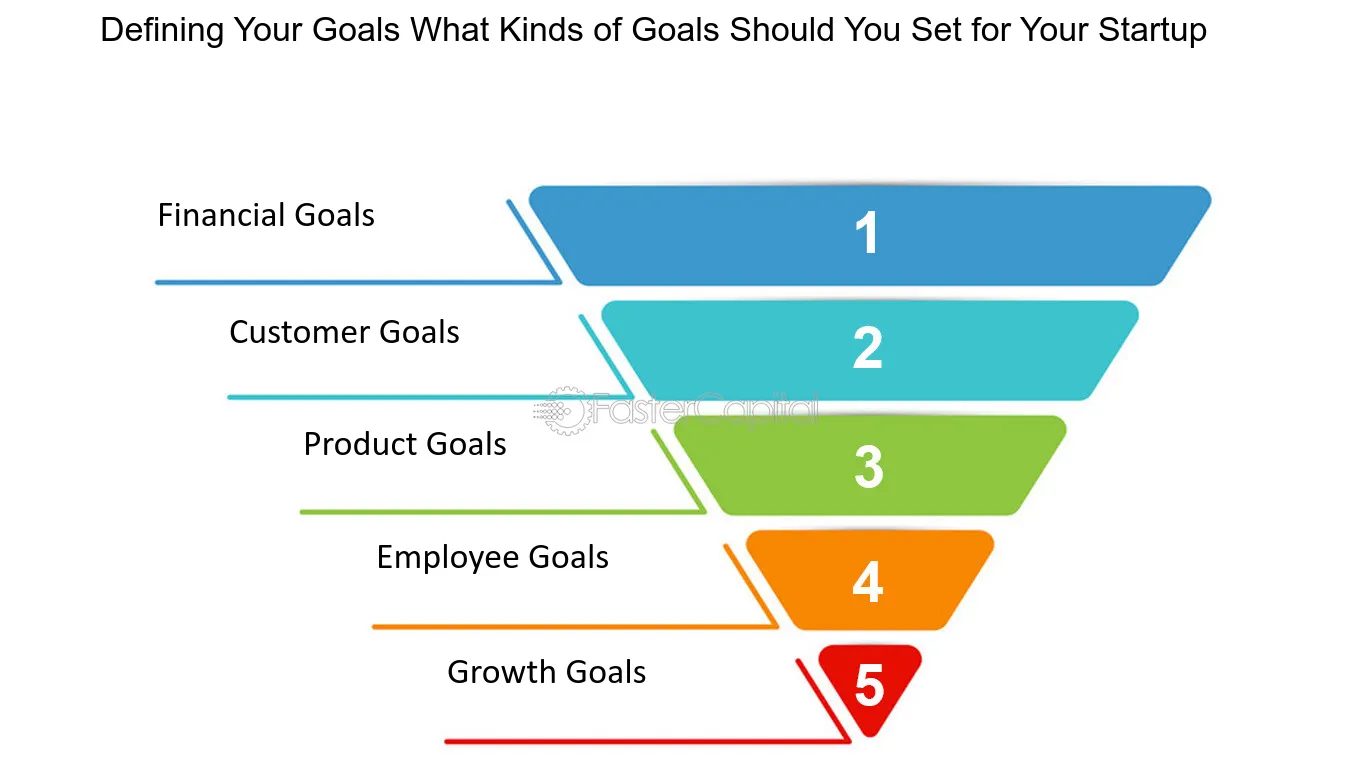 Defining Your Goals What Kinds of Goals Should You Set for Your Startup

Financial Goals

1

Customer Goals

2

FasterCapital

Product Goals

3

Employee Goals

4

Growth Goals

5